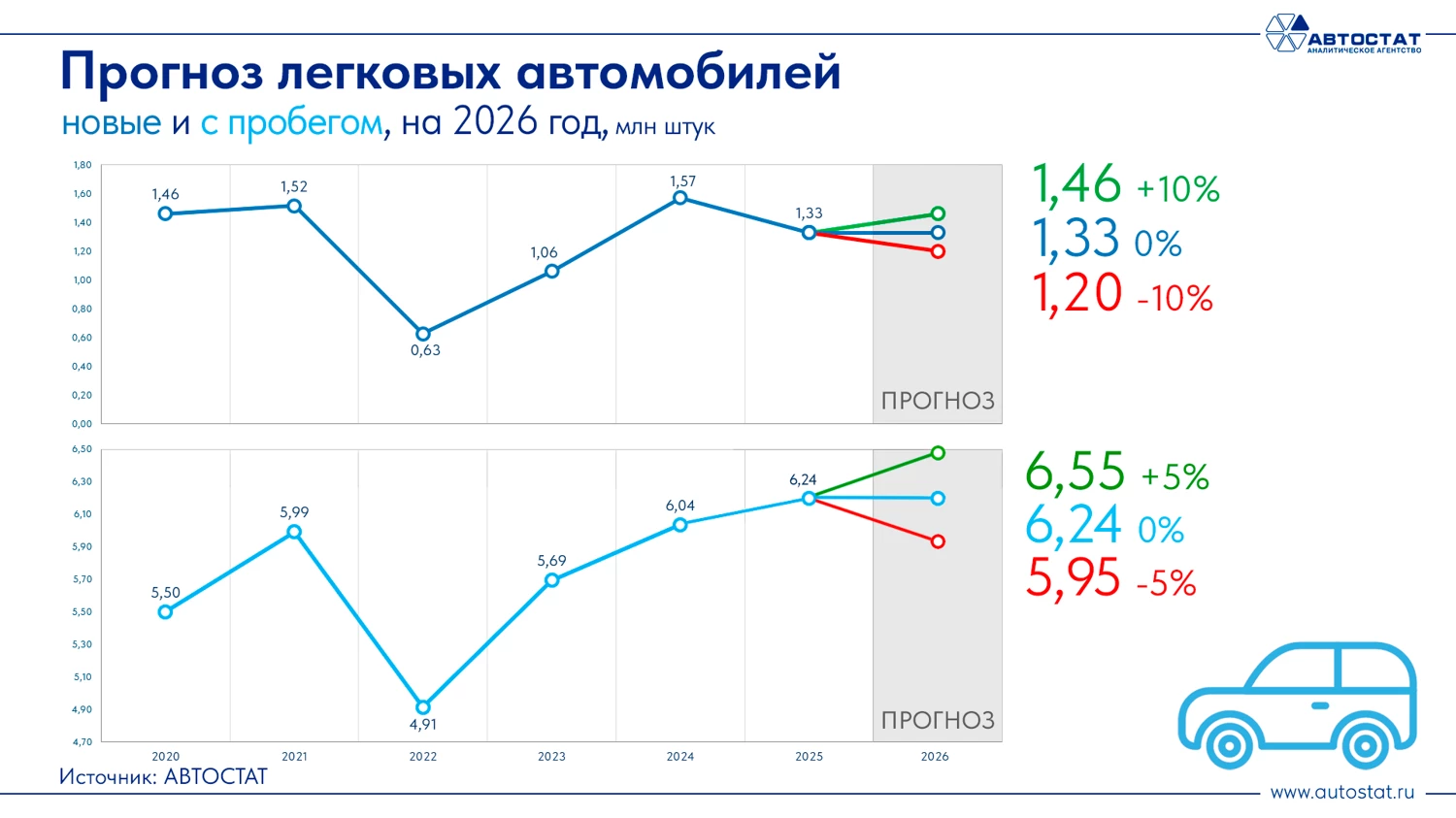 АВТОСТАТ
АНАЛИТИЧЕСКОЕ АГЕНТСТВО

Прогноз легковых автомобилей
новые и с пробегом, на 2026 год, млн штук

1,80
1,60
1,40
1,20
1,00
0,80
0,60
0,40
0,20
0,00

1,46
1,52
0,63
1,06
1,57
1,33
ПРОГНОЗ

1,46 +10%
1,33 0%
1,20 -10%

6,50
6,30
6,10
5,90
5,70
5,50
5,30
5,10
4,90
4,70

5,50
5,99
4,91
5,69
6,04
6,24
ПРОГНОЗ

6,55 +5%
6,24 0%
5,95 -5%

2020
2021
2022
2023
2024
2025
2026

Источник: АВТОСТАТ

www.autostat.ru